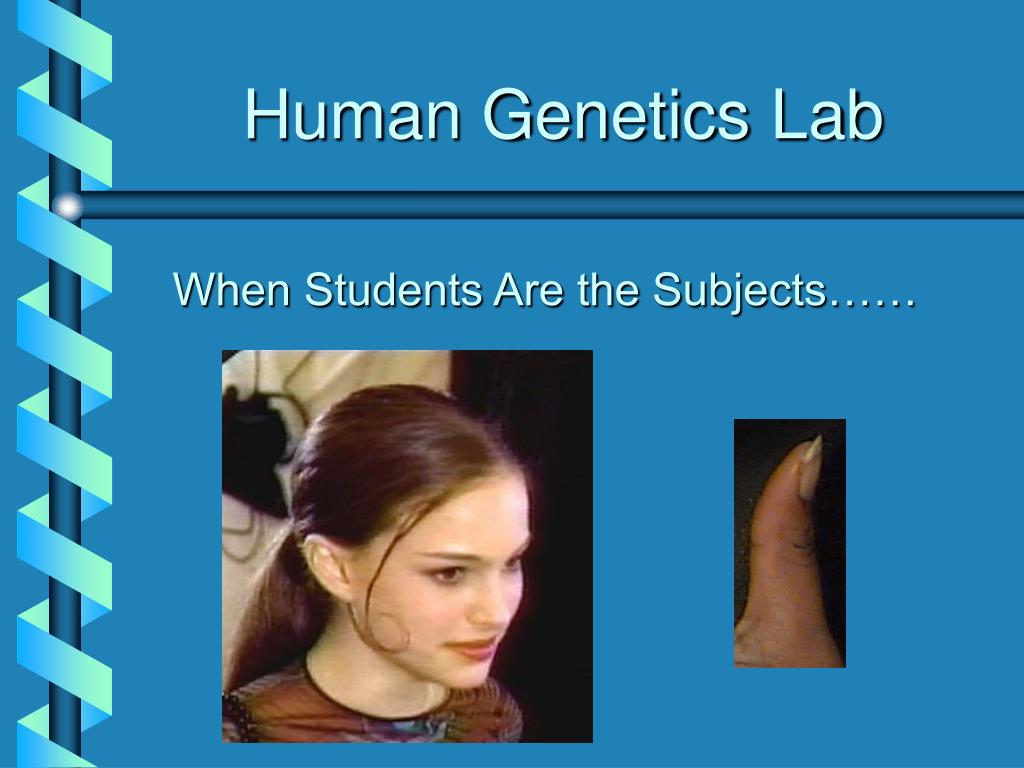 Human Genetics Lab

When Students Are the Subjects……